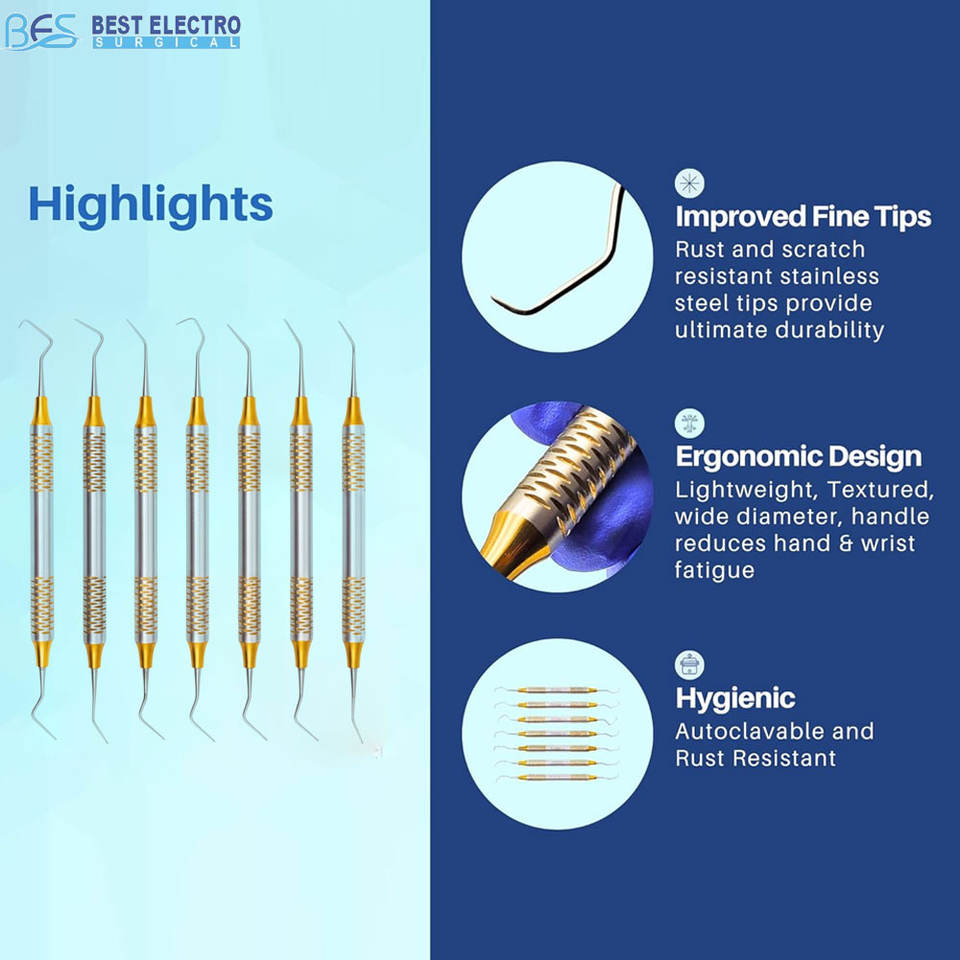 BES BEST ELECTRO SURGICAL

Highlights

Improved Fine Tips
Rust and scratch resistant stainless steel tips provide ultimate durability

Ergonomic Design
Lightweight, Textured, wide diameter, handle reduces hand & wrist fatigue

Hygienic
Autoclavable and Rust Resistant